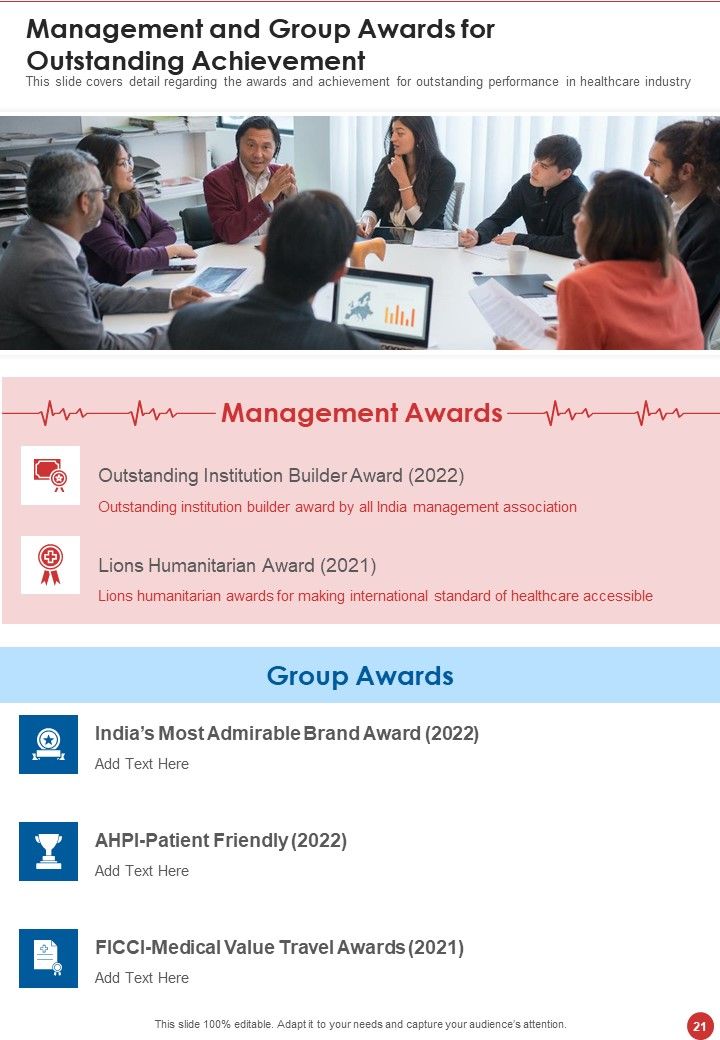 Management and Group Awards for Outstanding Achievement

This slide covers detail regarding the awards and achievement for outstanding performance in healthcare industry

Management Awards

Outstanding Institution Builder Award (2022)

Outstanding institution builder award by all India management association

Lions Humanitarian Award (2021)

Lions humanitarian awards for making international standard of healthcare accessible

Group Awards

India's Most Admirable Brand Award (2022)

Add Text Here

AHPI-Patient Friendly (2022)

Add Text Here

FICCI-Medical Value Travel Awards (2021)

Add Text Here

This slide 100% editable. Adapt it to your needs and capture your audience's attention.

21